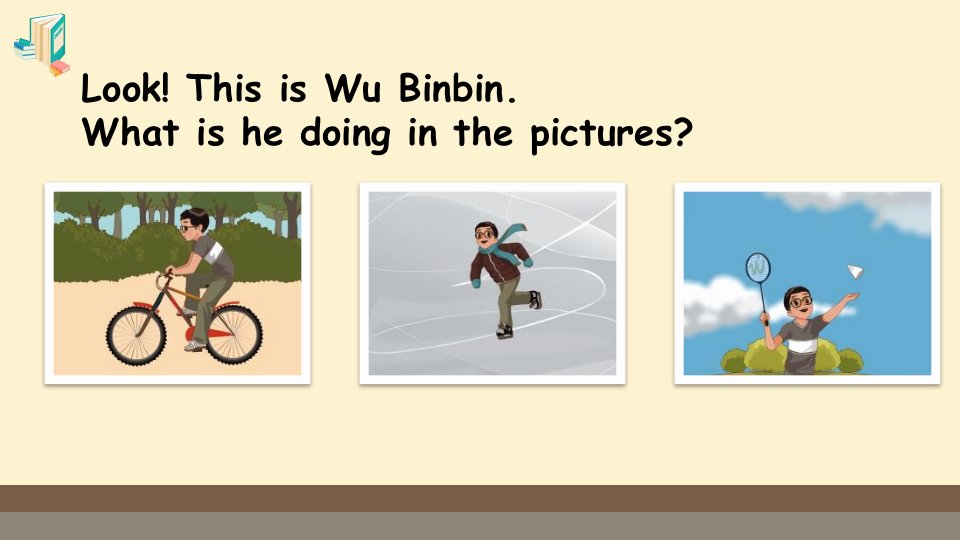 Look! This is Wu Binbin.
What is he doing in the pictures?